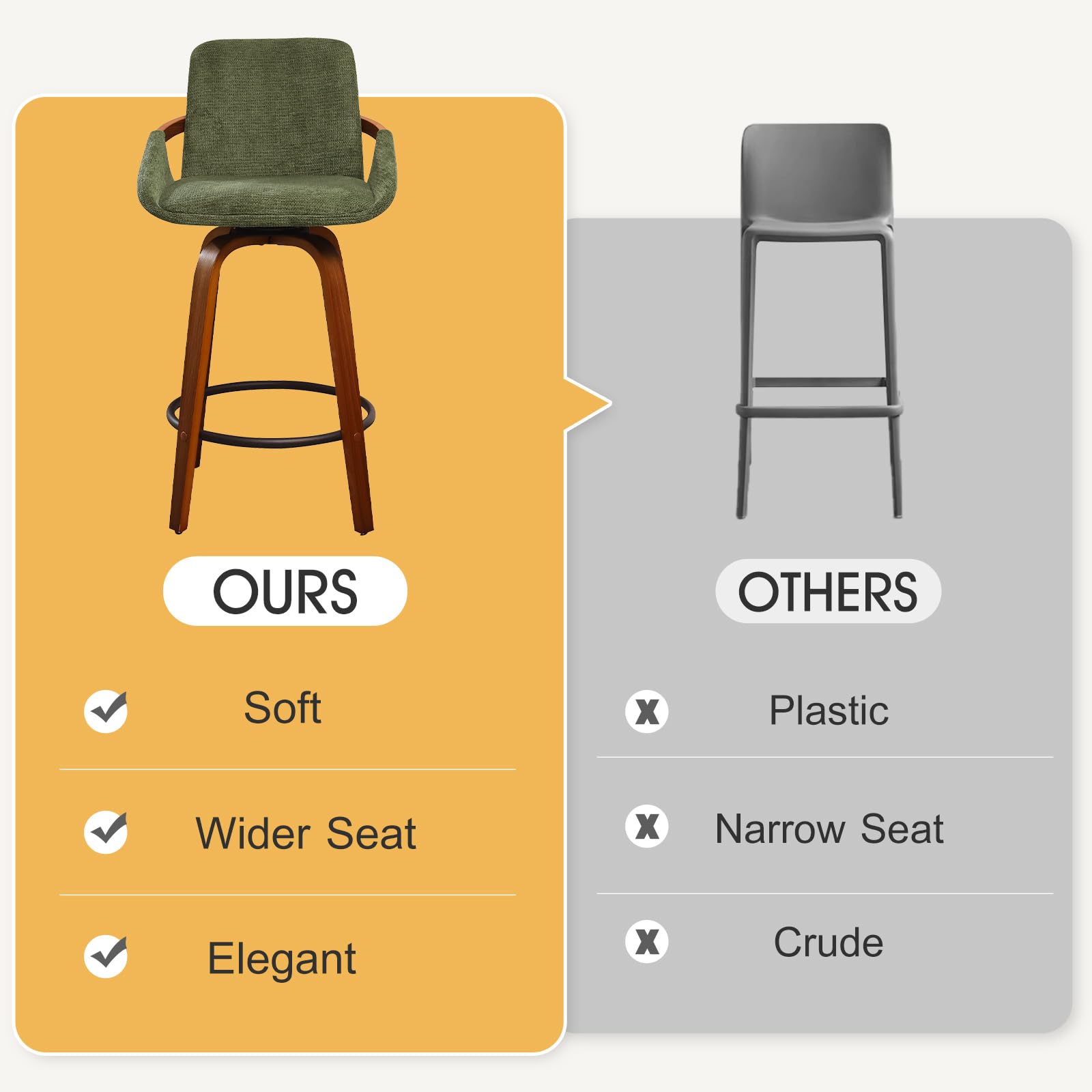 OURS

Soft

Wider Seat

Elegant

OTHERS

Plastic

Narrow Seat

Crude